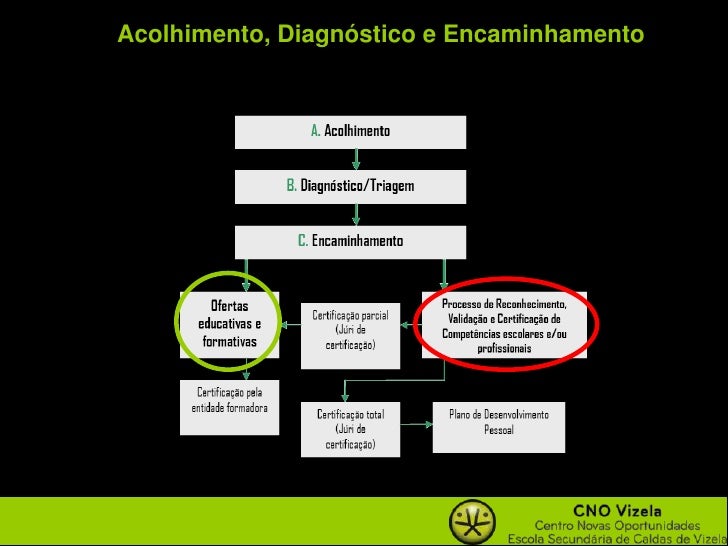 Acolhimento, Diagnóstico e Encaminhamento

A. Acolhimento

B. Diagnóstico/Triagem

C. Encaminhamento

Ofertas educativas e formativas

Certificação parcial (Júri de certificação)

Processo de Reconhecimento, Validação e Certificação de Competências escolares e/ou profissionais

Certificação pela entidade formadora

Certificação total (Júri de certificação)

Plano de Desenvolvimento Pessoal

CNO Vizela
Centro Novas Oportunidades
Escola Secundária de Caldas de Vizela